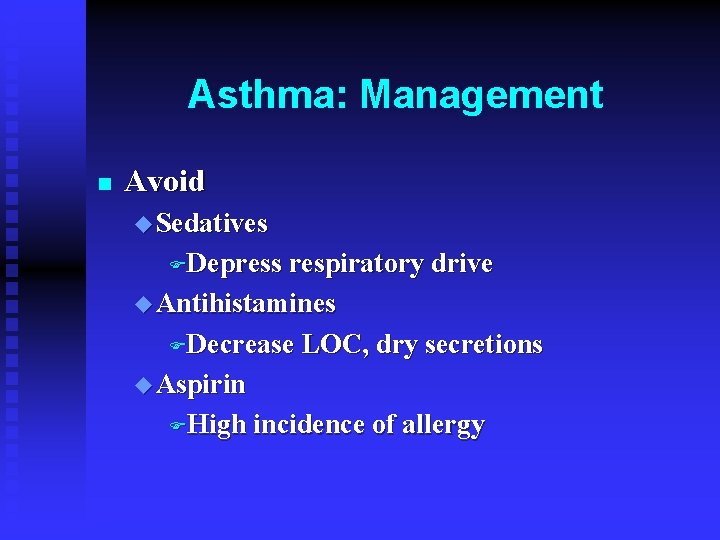 Asthma: Management

Avoid

Sedatives

Depress respiratory drive

Antihistamines

Decrease LOC, dry secretions

Aspirin

High incidence of allergy